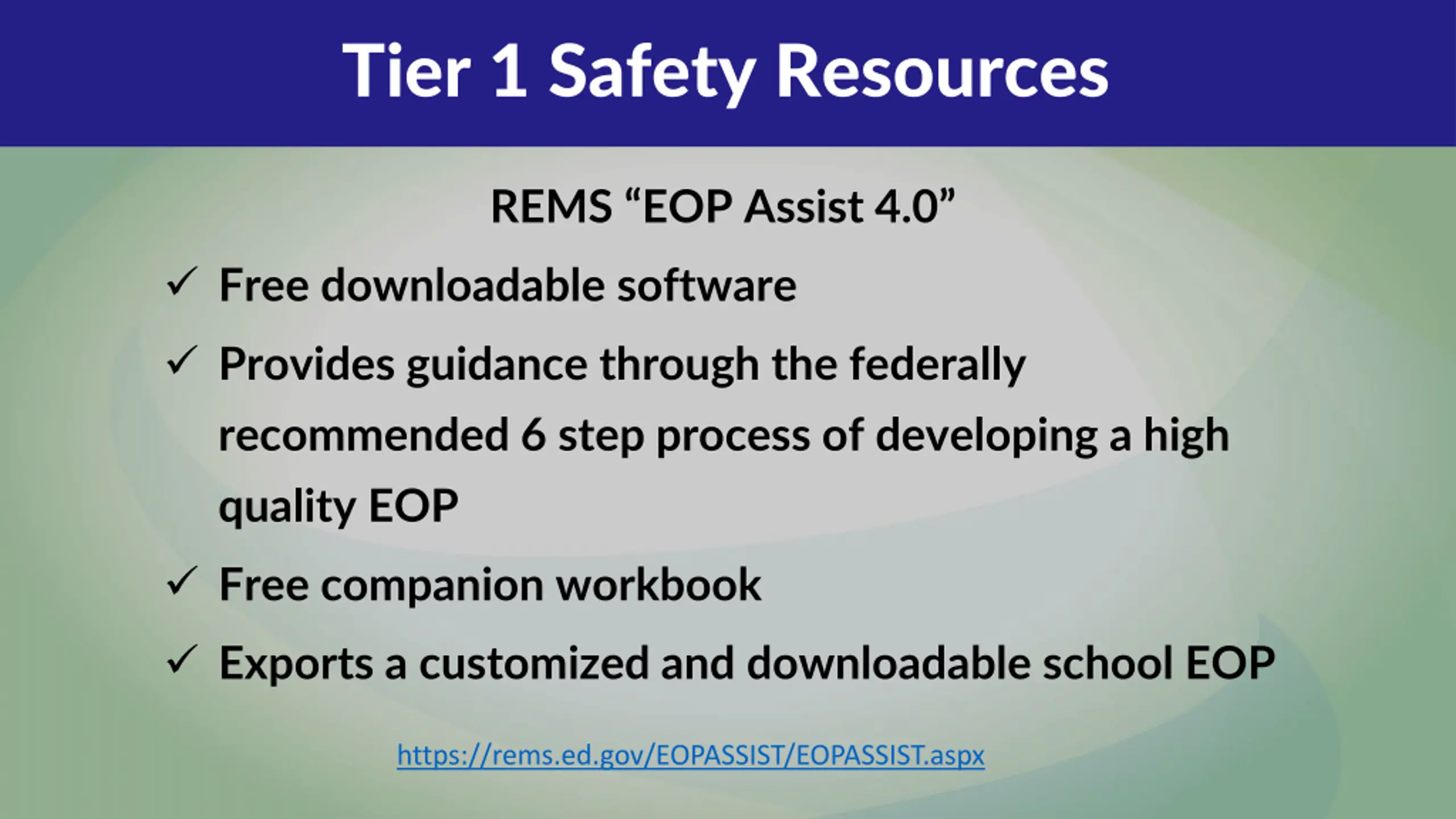 Tier 1 Safety Resources

REMS “EOP Assist 4.0”

✓ Free downloadable software

✓ Provides guidance through the federally recommended 6 step process of developing a high quality EOP

✓ Free companion workbook

✓ Exports a customized and downloadable school EOP

https://rems.ed.gov/EOPASSIST/EOPASSIST.aspx